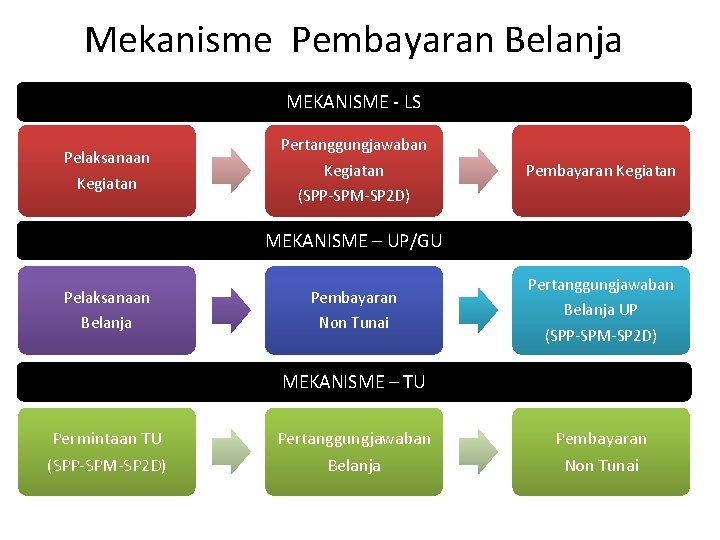 Mekanisme Pembayaran Belanja

MEKANISME - LS

Pelaksanaan Kegiatan

Pertanggungjawaban Kegiatan (SPP-SPM-SP2D)

Pembayaran Kegiatan

MEKANISME – UP/GU

Pelaksanaan Belanja

Pembayaran Non Tunai

Pertanggungjawaban Belanja UP (SPP-SPM-SP2D)

MEKANISME – TU

Permintaan TU (SPP-SPM-SP2D)

Pertanggungjawaban Belanja

Pembayaran Non Tunai